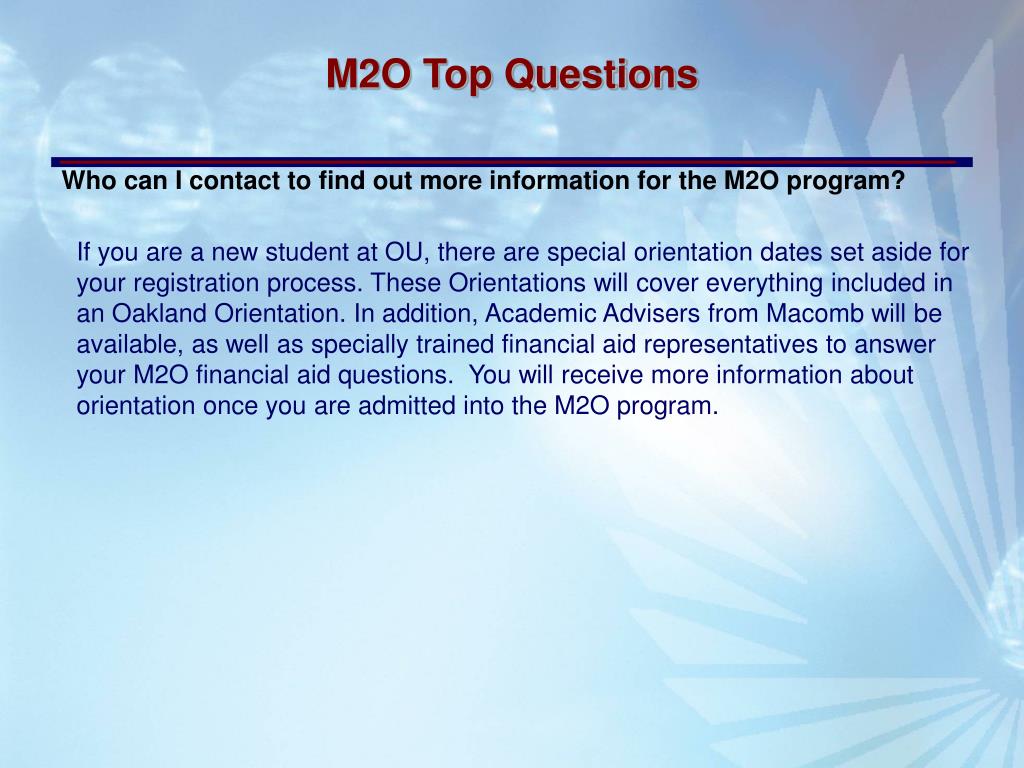 M2O Top Questions

Who can I contact to find out more information for the M2O program?

If you are a new student at OU, there are special orientation dates set aside for your registration process. These Orientations will cover everything included in an Oakland Orientation. In addition, Academic Advisers from Macomb will be available, as well as specially trained financial aid representatives to answer your M2O financial aid questions. You will receive more information about orientation once you are admitted into the M2O program.